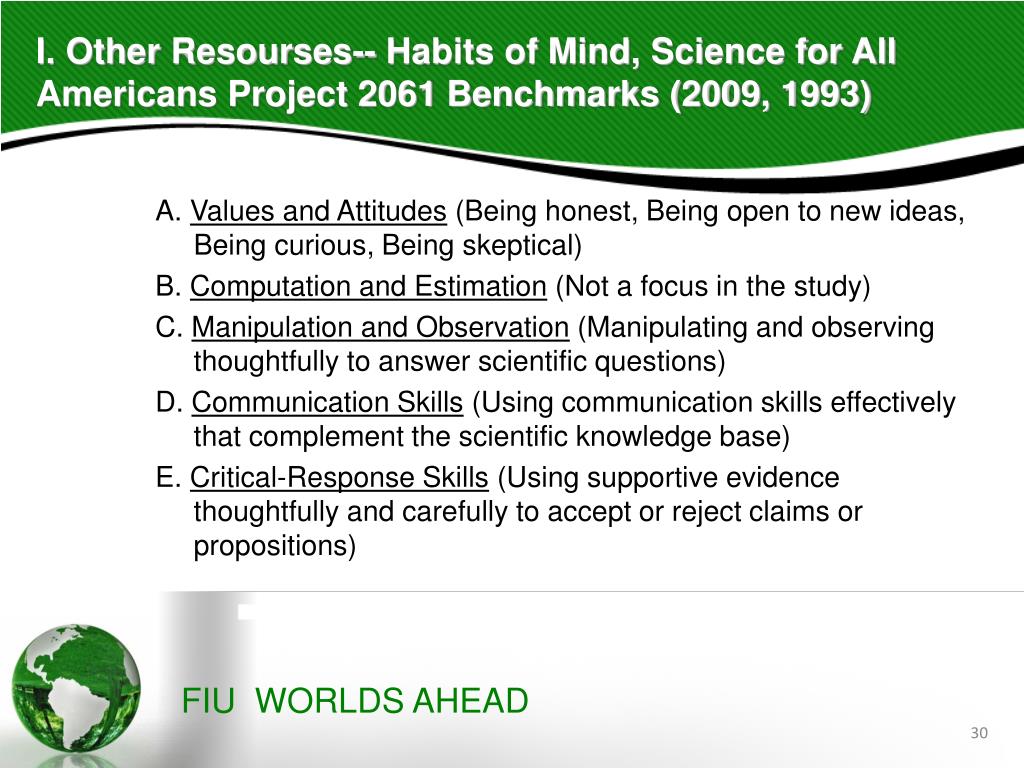 I. Other Resourses-- Habits of Mind, Science for All Americans Project 2061 Benchmarks (2009, 1993)

A. Values and Attitudes (Being honest, Being open to new ideas, Being curious, Being skeptical)

B. Computation and Estimation (Not a focus in the study)

C. Manipulation and Observation (Manipulating and observing thoughtfully to answer scientific questions)

D. Communication Skills (Using communication skills effectively that complement the scientific knowledge base)

E. Critical-Response Skills (Using supportive evidence thoughtfully and carefully to accept or reject claims or propositions)

FIU WORLDS AHEAD

30